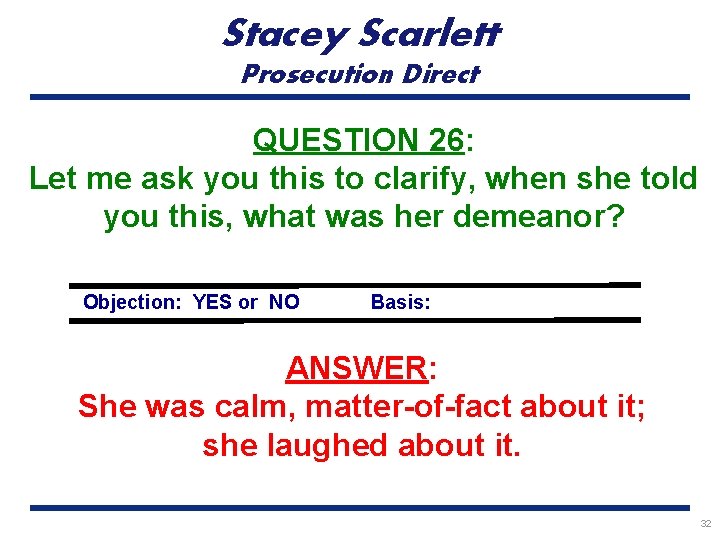 Stacey Scarlett
Prosecution Direct

QUESTION 26:
Let me ask you this to clarify, when she told you this, what was her demeanor?

Objection: YES or NO Basis:

ANSWER:
She was calm, matter-of-fact about it; she laughed about it.

32